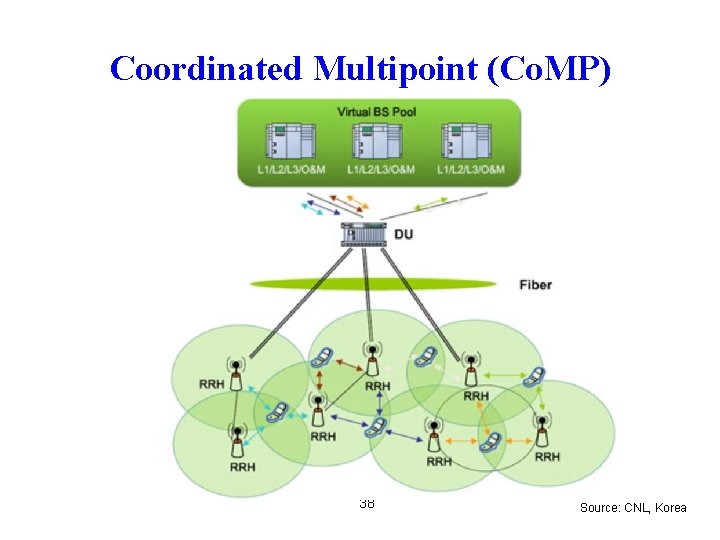 Coordinated Multipoint (CoMP)

Virtual BS Pool

L1/L2/L3/O&M

L1/L2/L3/O&M

L1/L2/L3/O&M

DU

Fiber

RRH

RRH

RRH

RRH

RRH

RRH

RRH

38

Source: CNL, Korea